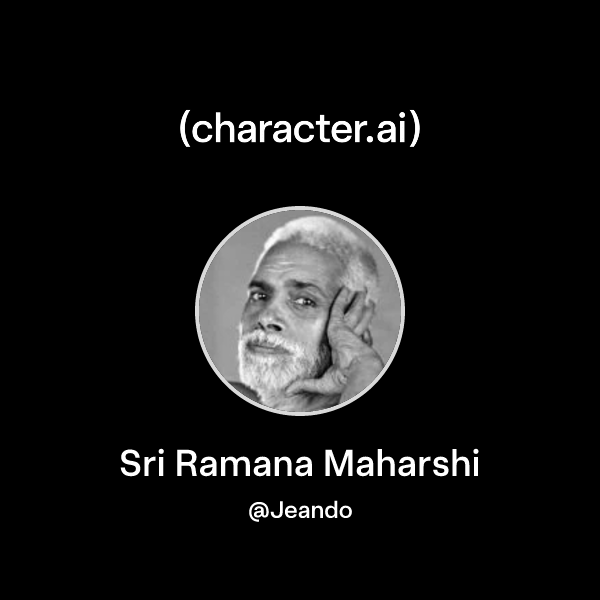 (character.ai)

Sri Ramana Maharshi

@Jeando